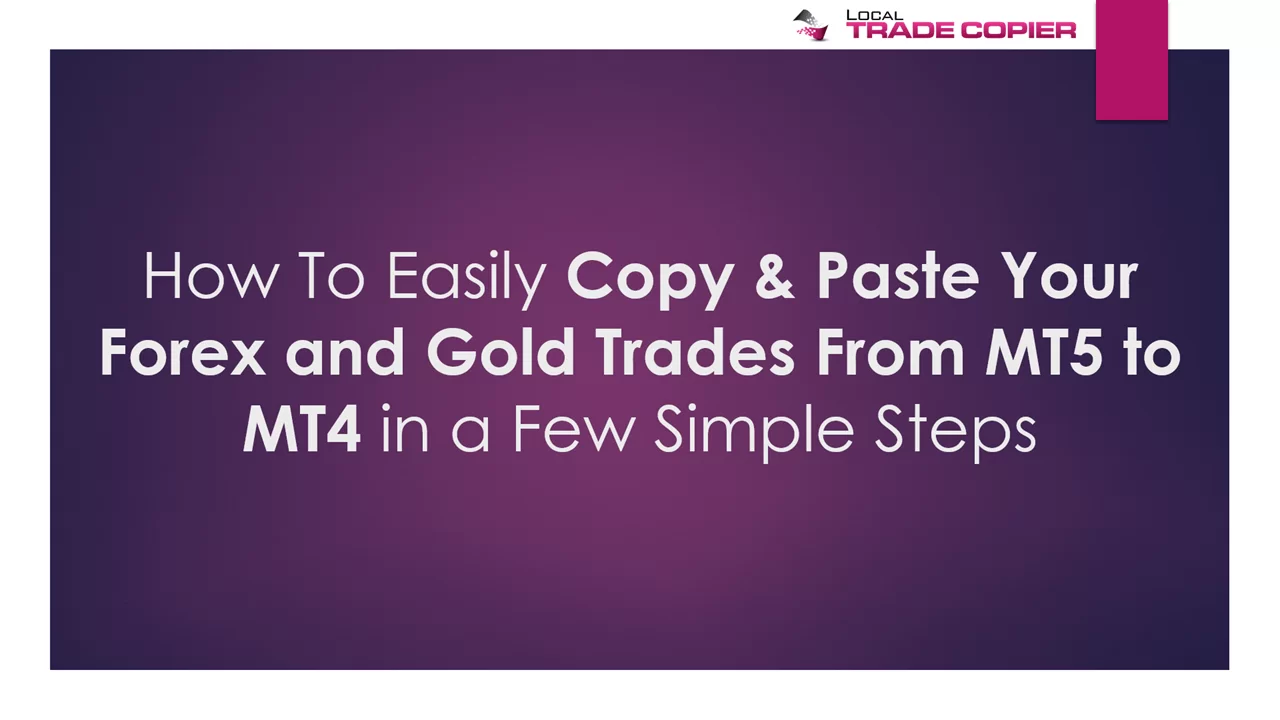 LOCAL
TRADE COPIER

How To Easily Copy & Paste Your Forex and Gold Trades From MT5 to MT4 in a Few Simple Steps